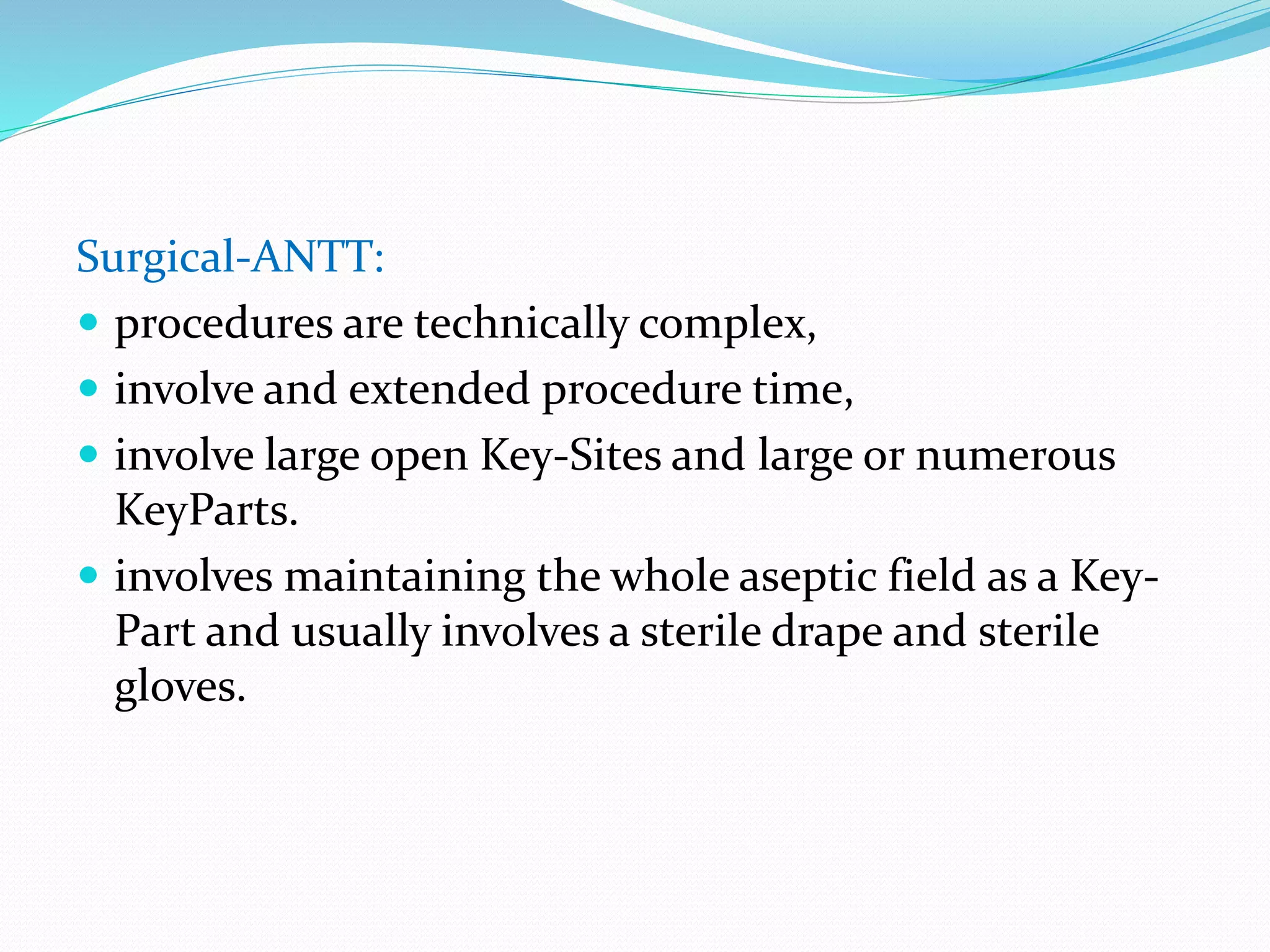 Surgical-ANTT:

- procedures are technically complex,
- involve and extended procedure time,
- involve large open Key-Sites and large or numerous KeyParts.
- involves maintaining the whole aseptic field as a Key-Part and usually involves a sterile drape and sterile gloves.